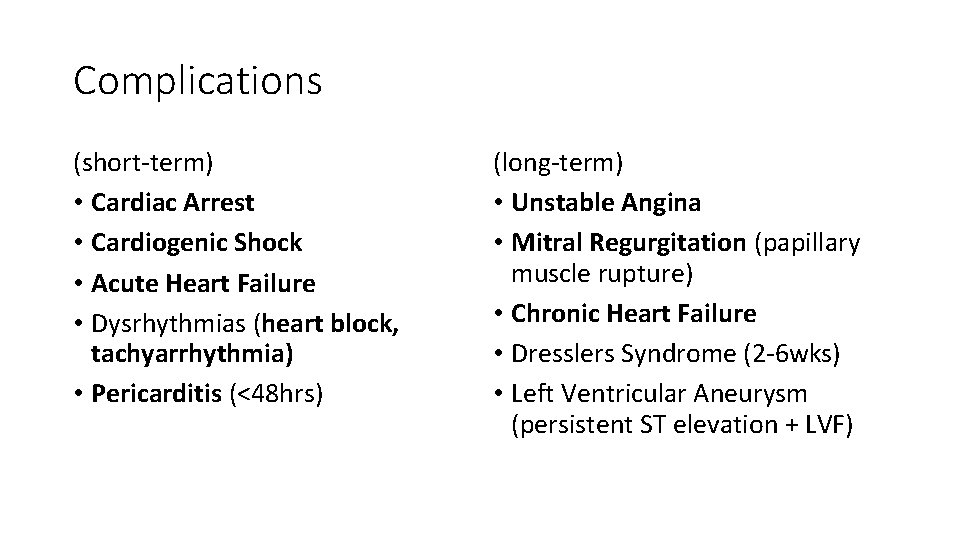 Complications

(short-term)
• Cardiac Arrest
• Cardiogenic Shock
• Acute Heart Failure
• Dysrhythmias (heart block, tachyarrhythmia)
• Pericarditis (<48hrs)

(long-term)
• Unstable Angina
• Mitral Regurgitation (papillary muscle rupture)
• Chronic Heart Failure
• Dresslers Syndrome (2-6wks)
• Left Ventricular Aneurysm (persistent ST elevation + LVF)